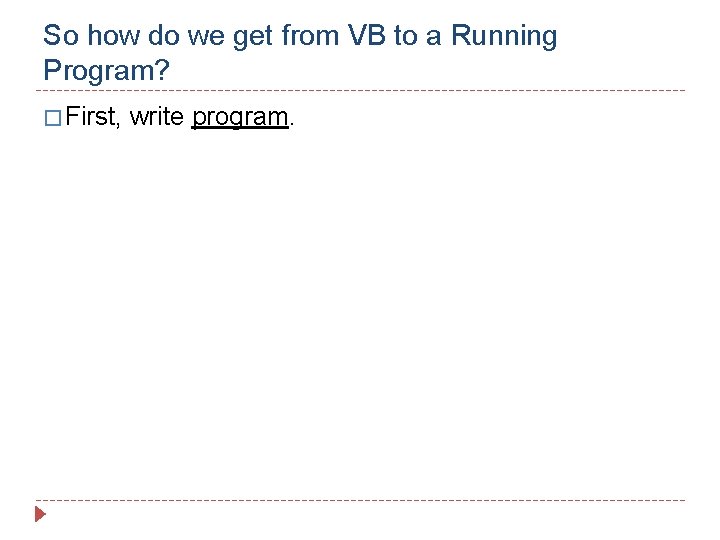 So how do we get from VB to a Running Program?

□ First, write program.